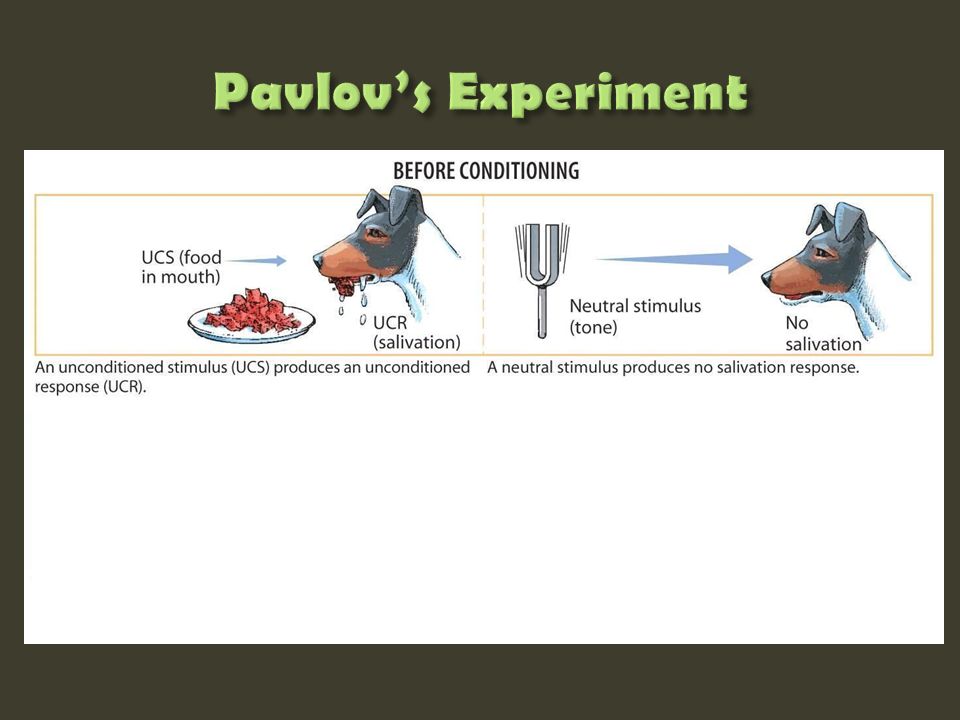 Pavlov's Experiment

BEFORE CONDITIONING

UCS (food in mouth)

UCR (salivation)

Neutral stimulus (tone)

No salivation

An unconditioned stimulus (UCS) produces an unconditioned response (UCR).

A neutral stimulus produces no salivation response.